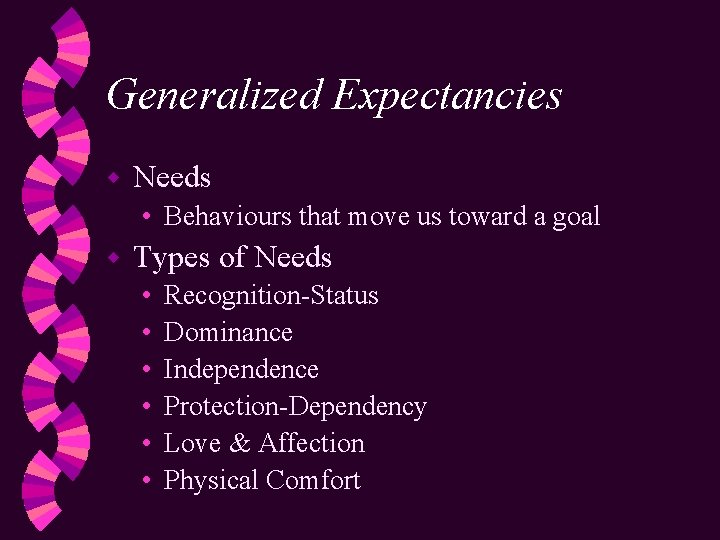 Generalized Expectancies

- Needs
  - Behaviours that move us toward a goal
- Types of Needs
  - Recognition-Status
  - Dominance
  - Independence
  - Protection-Dependency
  - Love & Affection
  - Physical Comfort